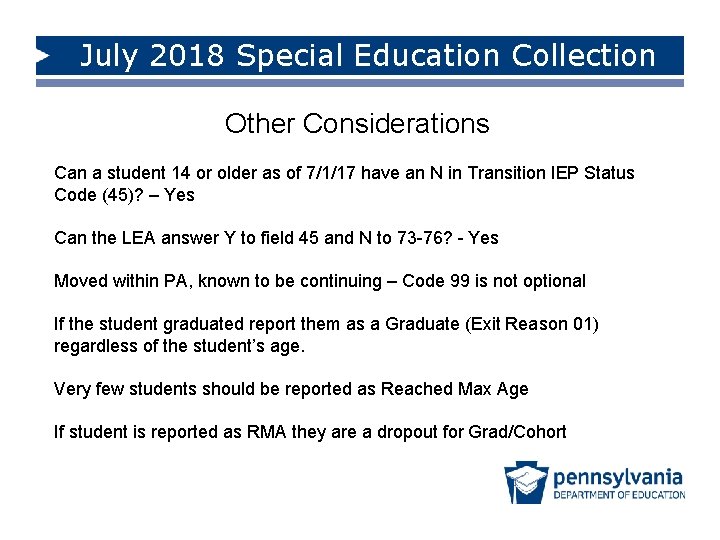 July 2018 Special Education Collection

Other Considerations

Can a student 14 or older as of 7/1/17 have an N in Transition IEP Status Code (45)? – Yes

Can the LEA answer Y to field 45 and N to 73-76? - Yes

Moved within PA, known to be continuing – Code 99 is not optional

If the student graduated report them as a Graduate (Exit Reason 01) regardless of the student's age.

Very few students should be reported as Reached Max Age

If student is reported as RMA they are a dropout for Grad/Cohort

pennsylvania
DEPARTMENT OF EDUCATION